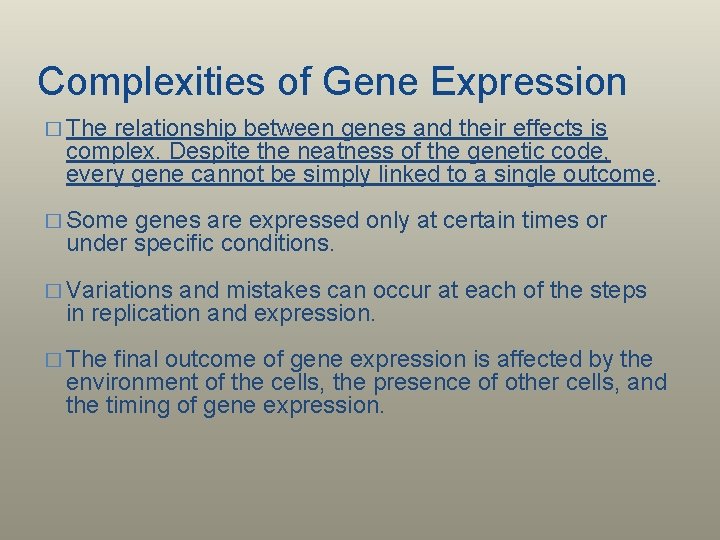 Complexities of Gene Expression

□ The relationship between genes and their effects is complex. Despite the neatness of the genetic code, every gene cannot be simply linked to a single outcome.

□ Some genes are expressed only at certain times or under specific conditions.

□ Variations and mistakes can occur at each of the steps in replication and expression.

□ The final outcome of gene expression is affected by the environment of the cells, the presence of other cells, and the timing of gene expression.